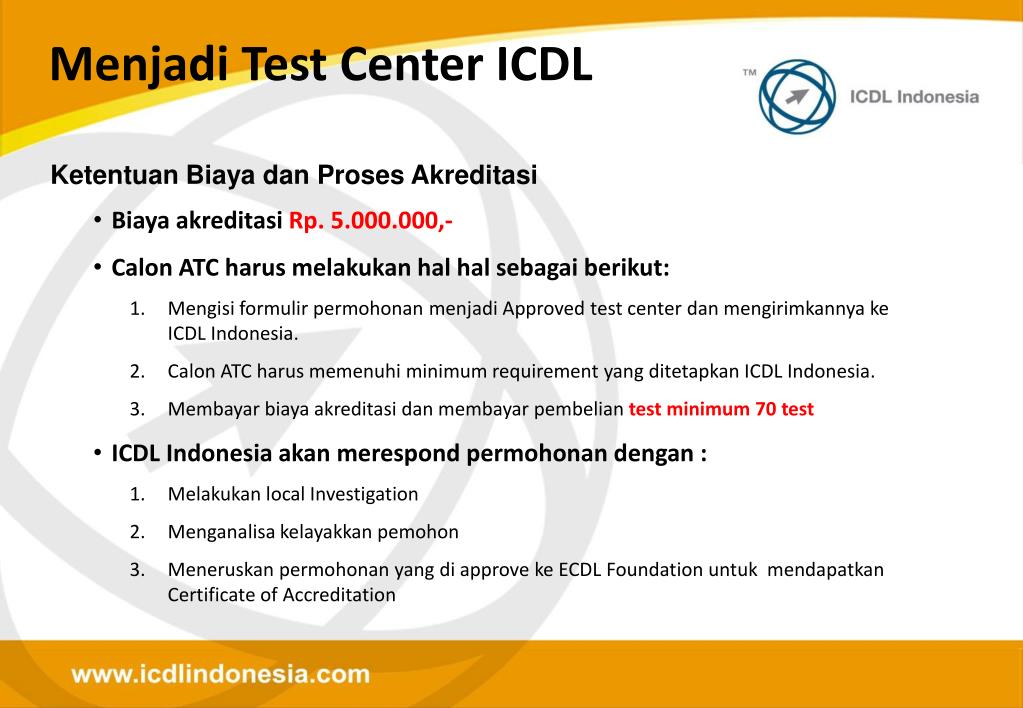 Menjadi Test Center ICDL

TM

ICDL Indonesia

Ketentuan Biaya dan Proses Akreditasi

• Biaya akreditasi Rp. 5.000.000,-

• Calon ATC harus melakukan hal hal sebagai berikut:

1. Mengisi formulir permohonan menjadi Approved test center dan mengirimkannya ke ICDL Indonesia.

2. Calon ATC harus memenuhi minimum requirement yang ditetapkan ICDL Indonesia.

3. Membayar biaya akreditasi dan membayar pembelian test minimum 70 test

• ICDL Indonesia akan merespond permohonan dengan :

1. Melakukan local Investigation

2. Menganalisa kelayakkan pemohon

3. Meneruskan permohonan yang di approve ke ECDL Foundation untuk mendapatkan Certificate of Accreditation

www.icdlindonesia.com